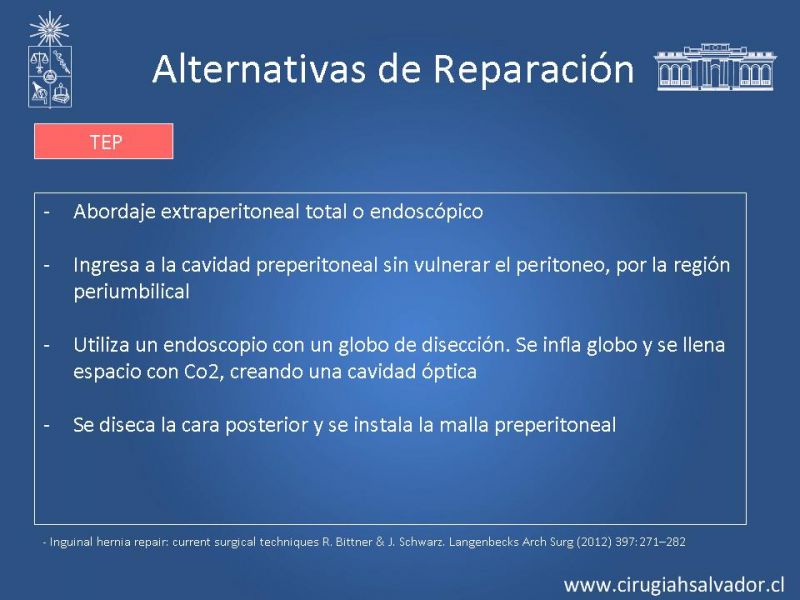 Alternativas de Reparación

TEP

- Abordaje extraperitoneal total o endoscópico

- Ingresa a la cavidad preperitoneal sin vulnerar el peritoneo, por la región periumbilical

- Utiliza un endoscopio con un globo de disección. Se infla globo y se llena espacio con Co2, creando una cavidad óptica

- Se diseca la cara posterior y se instala la malla preperitoneal

- Inguinal hernia repair: current surgical techniques R. Bittner & J. Schwarz. Langenbecks Arch Surg (2012) 397:271–282

www.cirugiahsalvador.cl